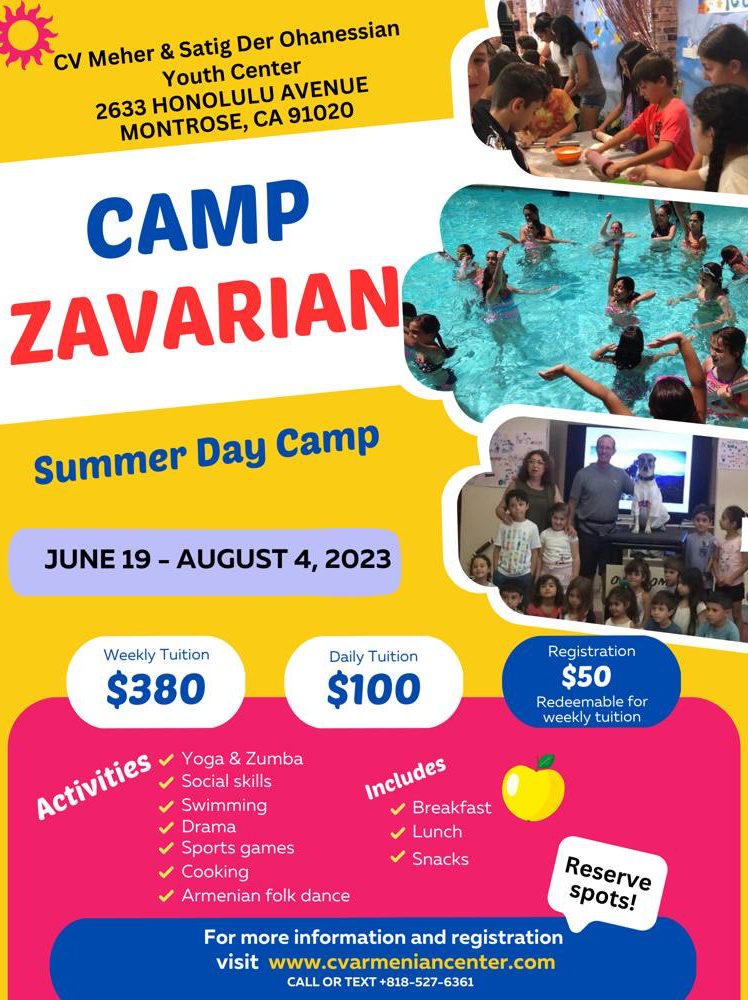 CV Meher & Satig Der Ohanessian Youth Center
2633 HONOLULU AVENUE
MONTROSE, CA 91020

CAMP
ZAVARIAN

Summer Day Camp

JUNE 19 - AUGUST 4, 2023

Weekly Tuition
$380

Daily Tuition
$100

Registration
$50
Redeemable for weekly tuition

Activities
Yoga & Zumba
Social skills
Swimming
Drama
Sports games
Cooking
Armenian folk dance

Includes
Breakfast
Lunch
Snacks

Reserve spots!

For more information and registration visit www.cvarmeniancenter.com
CALL OR TEXT +818-527-6361